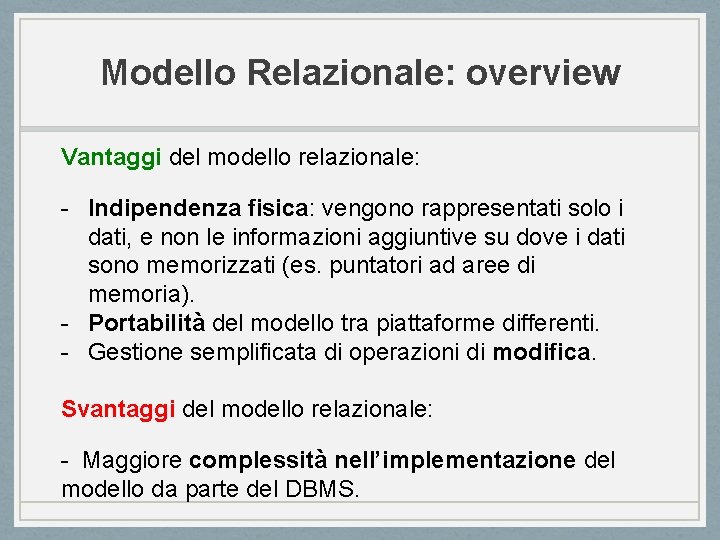 Modello Relazionale: overview

Vantaggi del modello relazionale:

- Indipendenza fisica: vengono rappresentati solo i dati, e non le informazioni aggiuntive su dove i dati sono memorizzati (es. puntatori ad aree di memoria).
- Portabilità del modello tra piattaforme differenti.
- Gestione semplificata di operazioni di modifica.

Svantaggi del modello relazionale:

- Maggiore complessità nell'implementazione del modello da parte del DBMS.